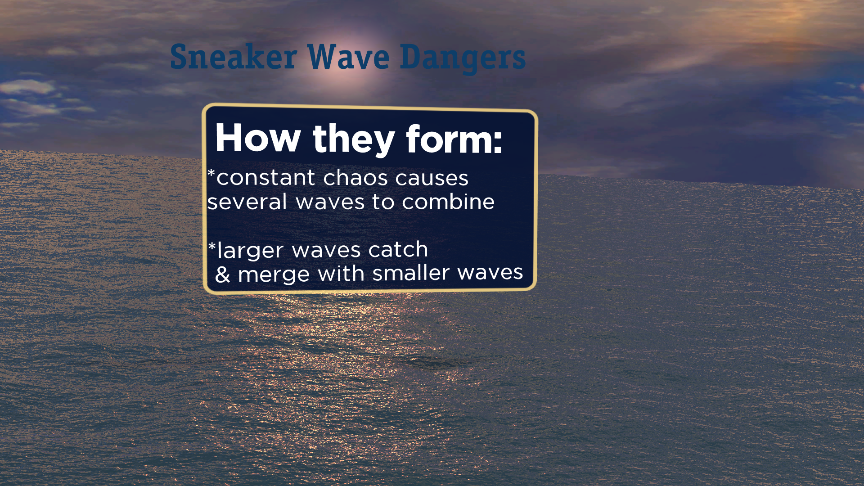 Sneaker Wave Dangers

How they form:

*constant chaos causes several waves to combine

*larger waves catch & merge with smaller waves